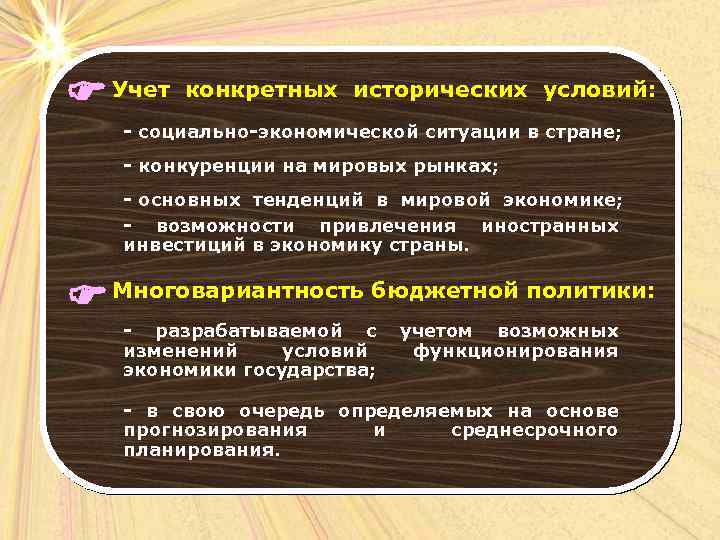 Учет конкретных исторических условий:

- социально-экономической ситуации в стране;

- конкуренции на мировых рынках;

- основных тенденций в мировой экономике;

- возможности привлечения иностранных инвестиций в экономику страны.

Многовариантность бюджетной политики:

- разрабатываемой с учетом возможных изменений условий функционирования экономики государства;

- в свою очередь определяемых на основе прогнозирования и среднесрочного планирования.